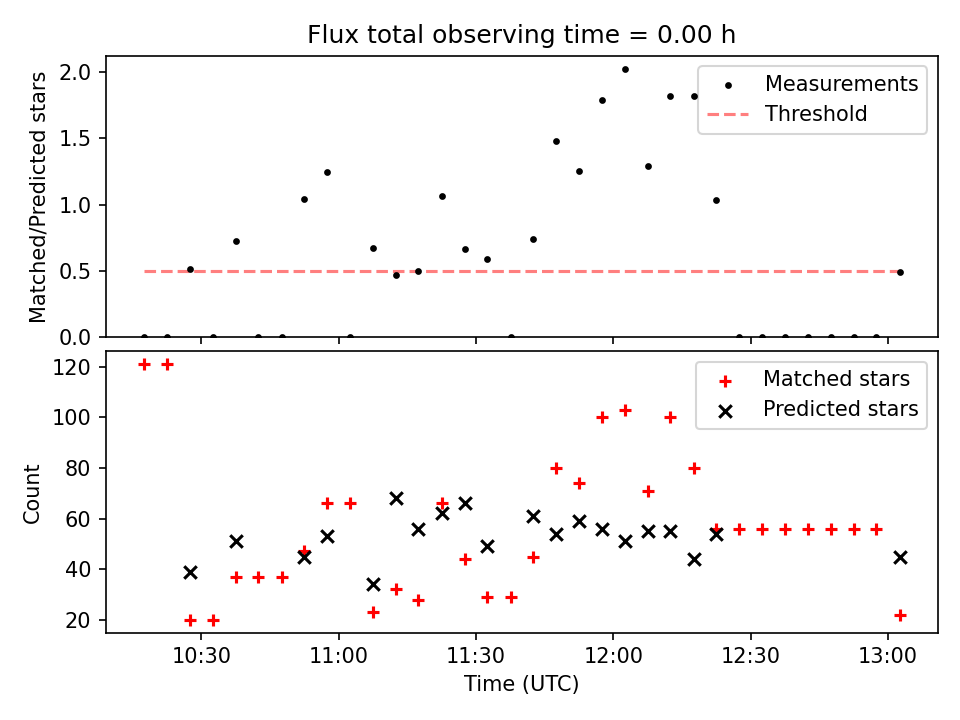 Flux total observing time = 0.00 h

Matched/Predicted stars

2.0
1.5
1.0
0.5
0.0

Measurements
Threshold

Count

120
100
80
60
40
20

Matched stars
Predicted stars

10:30
11:00
11:30
12:00
12:30
13:00

Time (UTC)